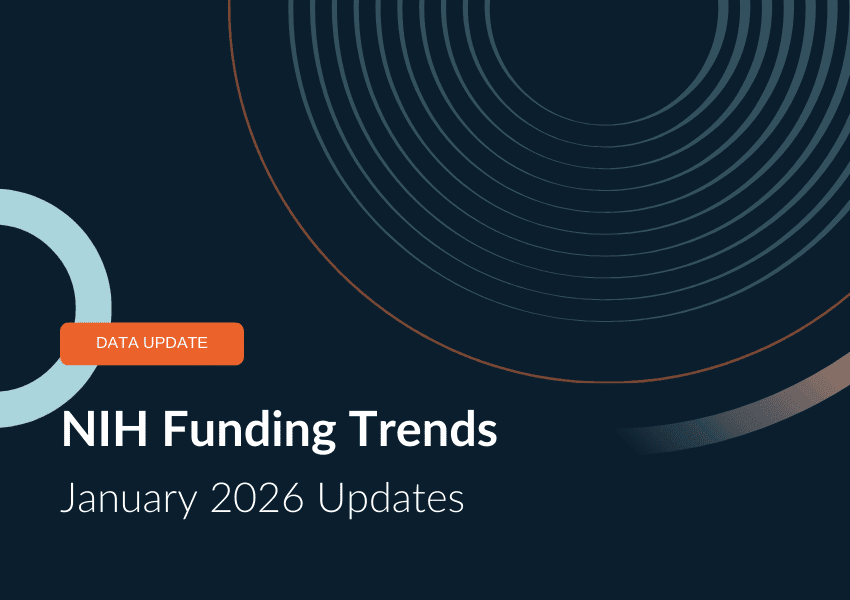 DATA UPDATE

NIH Funding Trends

January 2026 Updates